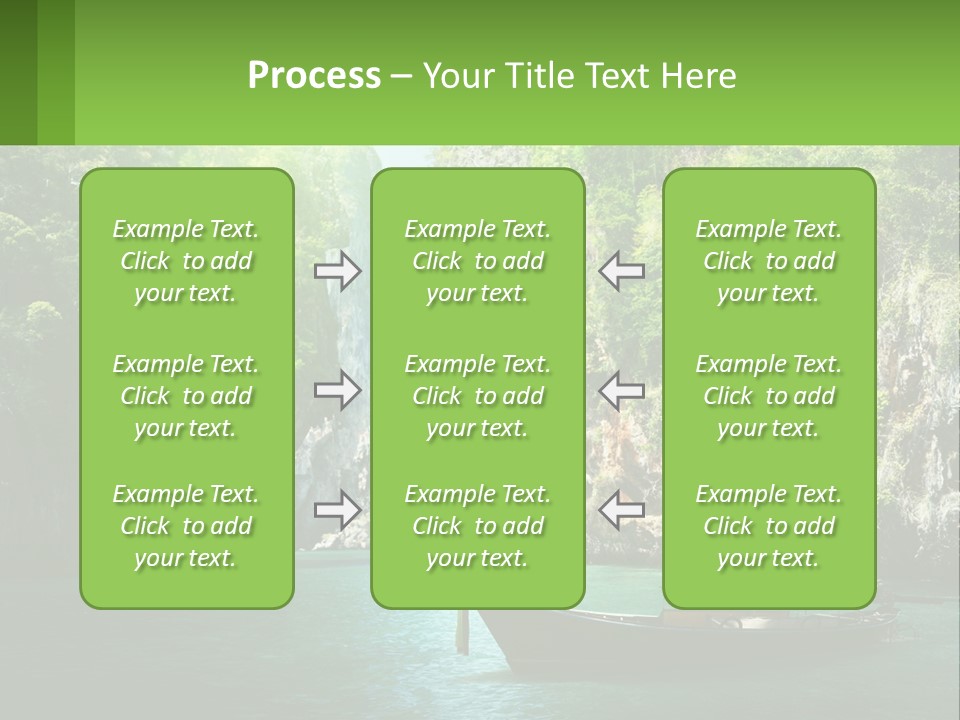 Process – Your Title Text Here

Example Text. Click to add your text.

Example Text. Click to add your text.

Example Text. Click to add your text.

Example Text. Click to add your text.

Example Text. Click to add your text.

Example Text. Click to add your text.

Example Text. Click to add your text.

Example Text. Click to add your text.

Example Text. Click to add your text.